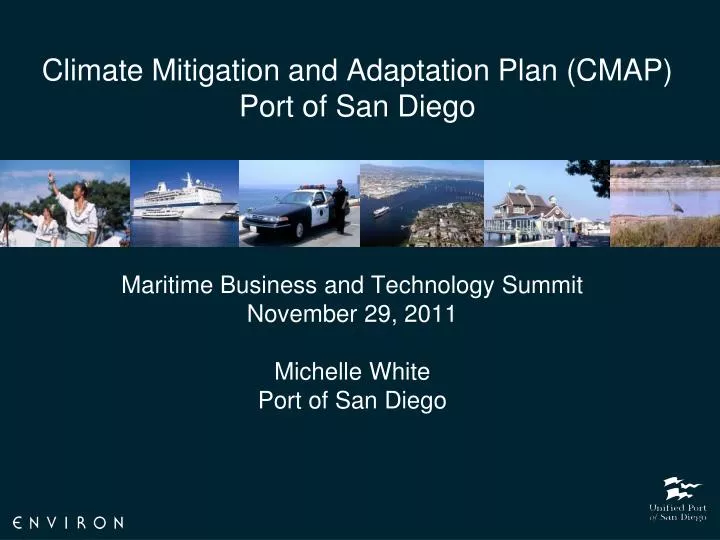 Climate Mitigation and Adaptation Plan (CMAP)
Port of San Diego

Maritime Business and Technology Summit
November 29, 2011

Michelle White
Port of San Diego

ENVIRON

Unified Port of San Diego